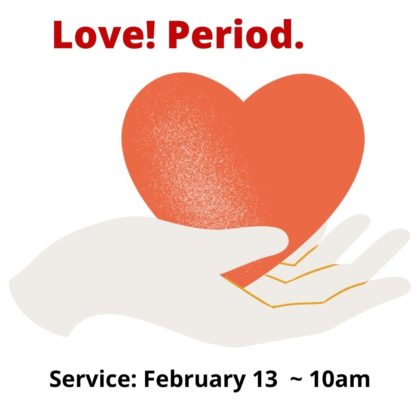 Love! Period.

Service: February 13 ~ 10am